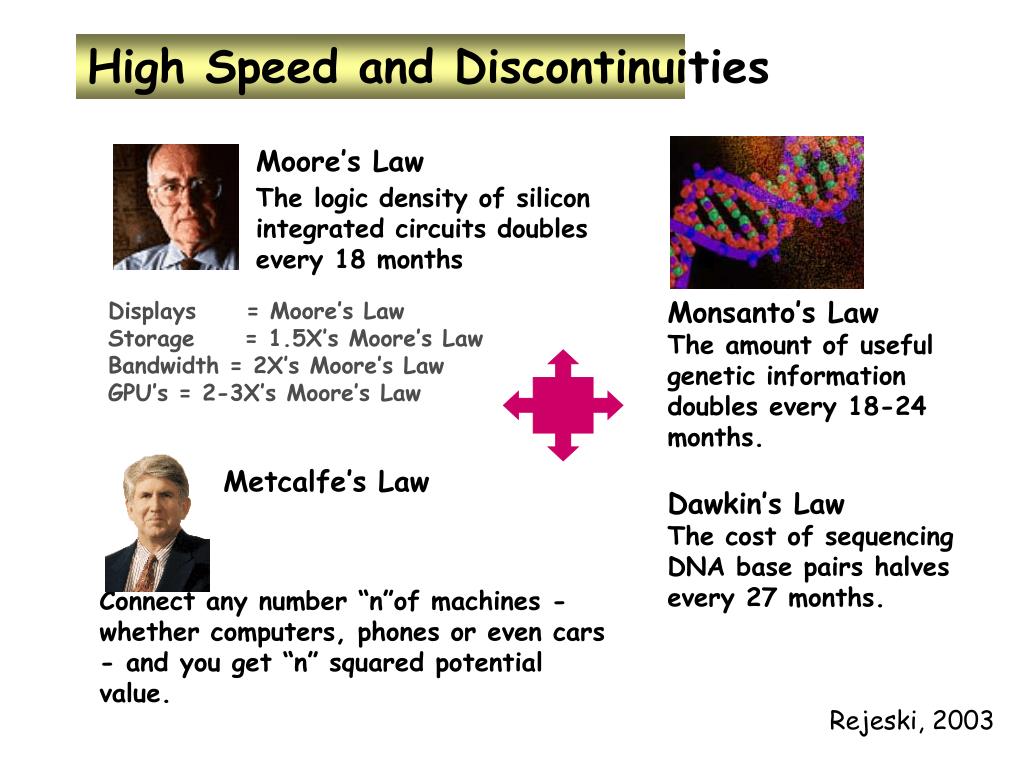 High Speed and Discontinuities

Moore’s Law
The logic density of silicon integrated circuits doubles every 18 months

Displays = Moore’s Law
Storage = 1.5X’s Moore’s Law
Bandwidth = 2X’s Moore’s Law
GPU’s = 2-3X’s Moore’s Law

Metcalfe’s Law

Connect any number “n”of machines - whether computers, phones or even cars - and you get “n” squared potential value.

Monsanto’s Law
The amount of useful genetic information doubles every 18-24 months.

Dawkin’s Law
The cost of sequencing DNA base pairs halves every 27 months.

Rejeski, 2003